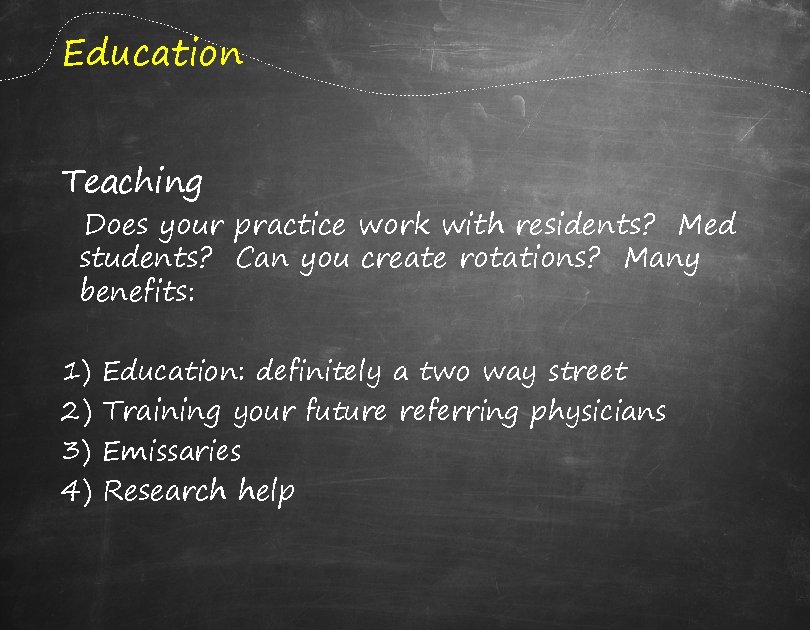 Education

Teaching

Does your practice work with residents? Med students? Can you create rotations? Many benefits:

1) Education: definitely a two way street
2) Training your future referring physicians
3) Emissaries
4) Research help